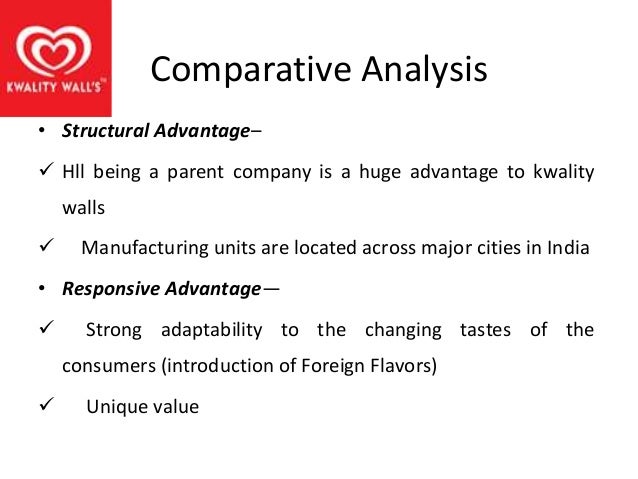 KWALITY WALL'S™

Comparative Analysis

• Structural Advantage–

✓ Hll being a parent company is a huge advantage to kwality walls

✓ Manufacturing units are located across major cities in India

• Responsive Advantage—

✓ Strong adaptability to the changing tastes of the consumers (introduction of Foreign Flavors)

✓ Unique value